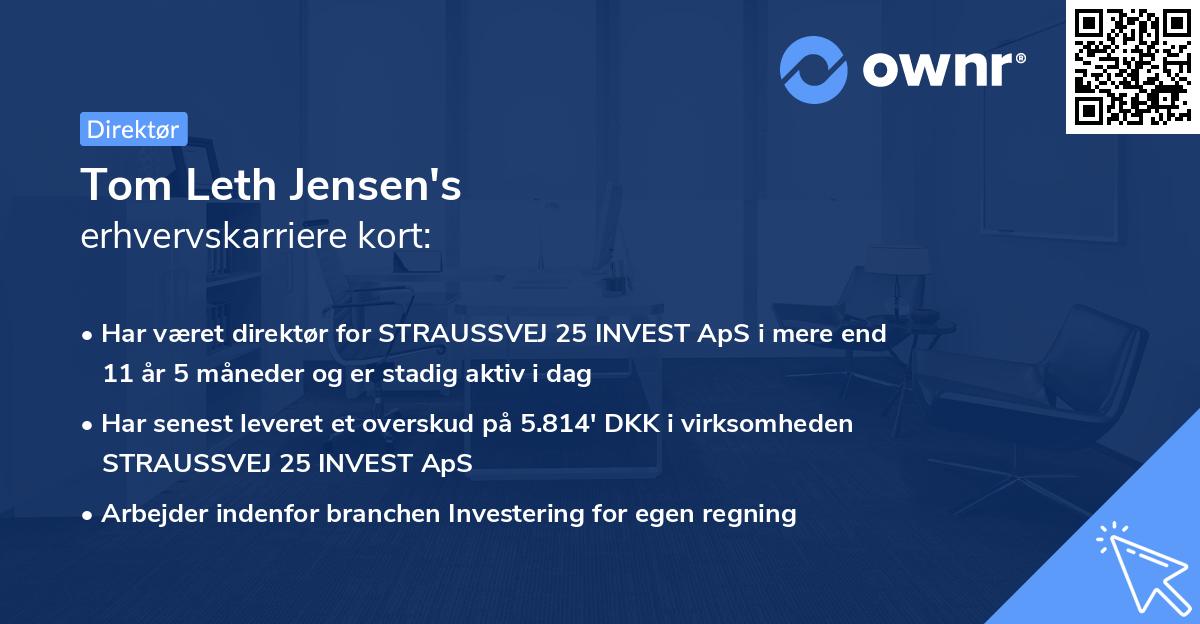 ownr®

Direktør

Tom Leth Jensen's
erhvervskarriere kort:

• Har været direktør for STRAUSSVEJ 25 INVEST ApS i mere end 11 år 5 måneder og er stadig aktiv i dag
• Har senest leveret et overskud på 5.814' DKK i virksomheden STRAUSSVEJ 25 INVEST ApS
• Arbejder indenfor branchen Investering for egen regning